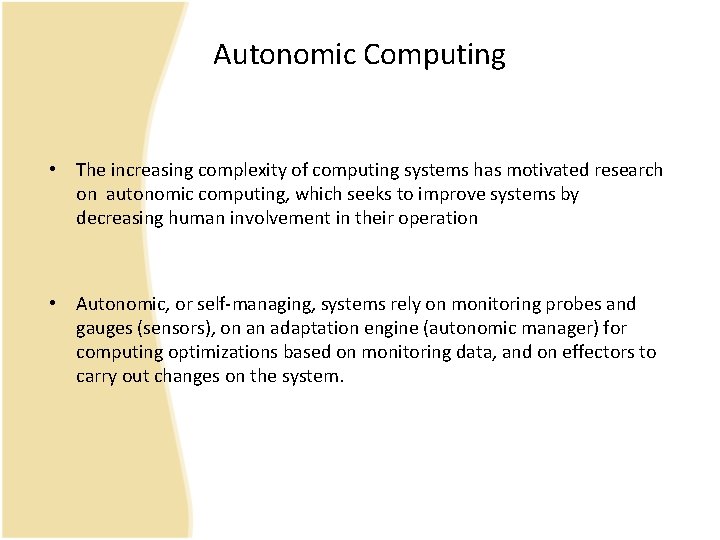 Autonomic Computing

• The increasing complexity of computing systems has motivated research on autonomic computing, which seeks to improve systems by decreasing human involvement in their operation

• Autonomic, or self-managing, systems rely on monitoring probes and gauges (sensors), on an adaptation engine (autonomic manager) for computing optimizations based on monitoring data, and on effectors to carry out changes on the system.